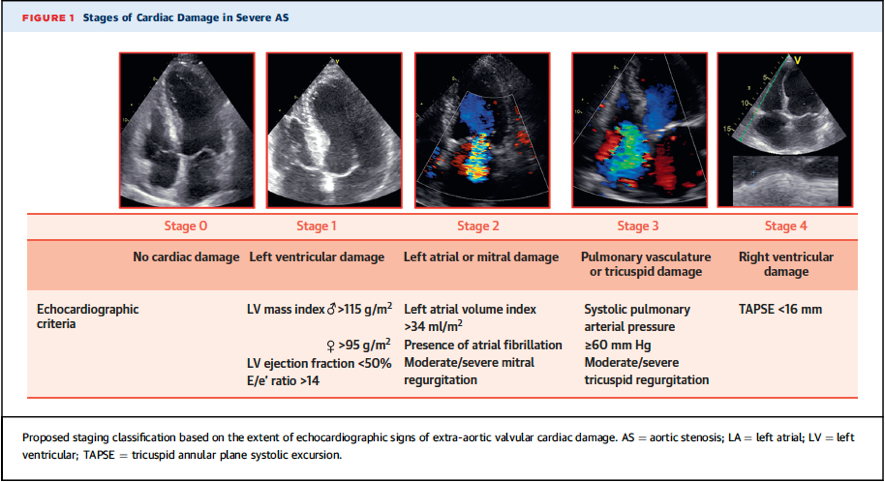 FIGURE 1 Stages of Cardiac Damage in Severe AS

| | Stage 0 | Stage 1 | Stage 2 | Stage 3 | Stage 4 |
|---|---|---|---|---|---|
| | No cardiac damage | Left ventricular damage | Left atrial or mitral damage | Pulmonary vasculature or tricuspid damage | Right ventricular damage |
| Echocardiographic criteria | | LV mass index ♂ >115 g/m$^2$ ♀ >95 g/m$^2$ LV ejection fraction <50% E/e' ratio >14 | Left atrial volume index >34 ml/m$^2$ Presence of atrial fibrillation Moderate/severe mitral regurgitation | Systolic pulmonary arterial pressure ≥60 mm Hg Moderate/severe tricuspid regurgitation | TAPSE <16 mm |

Proposed staging classification based on the extent of echocardiographic signs of extra-aortic valvular cardiac damage. AS = aortic stenosis; LA = left atrial; LV = left ventricular; TAPSE = tricuspid annular plane systolic excursion.